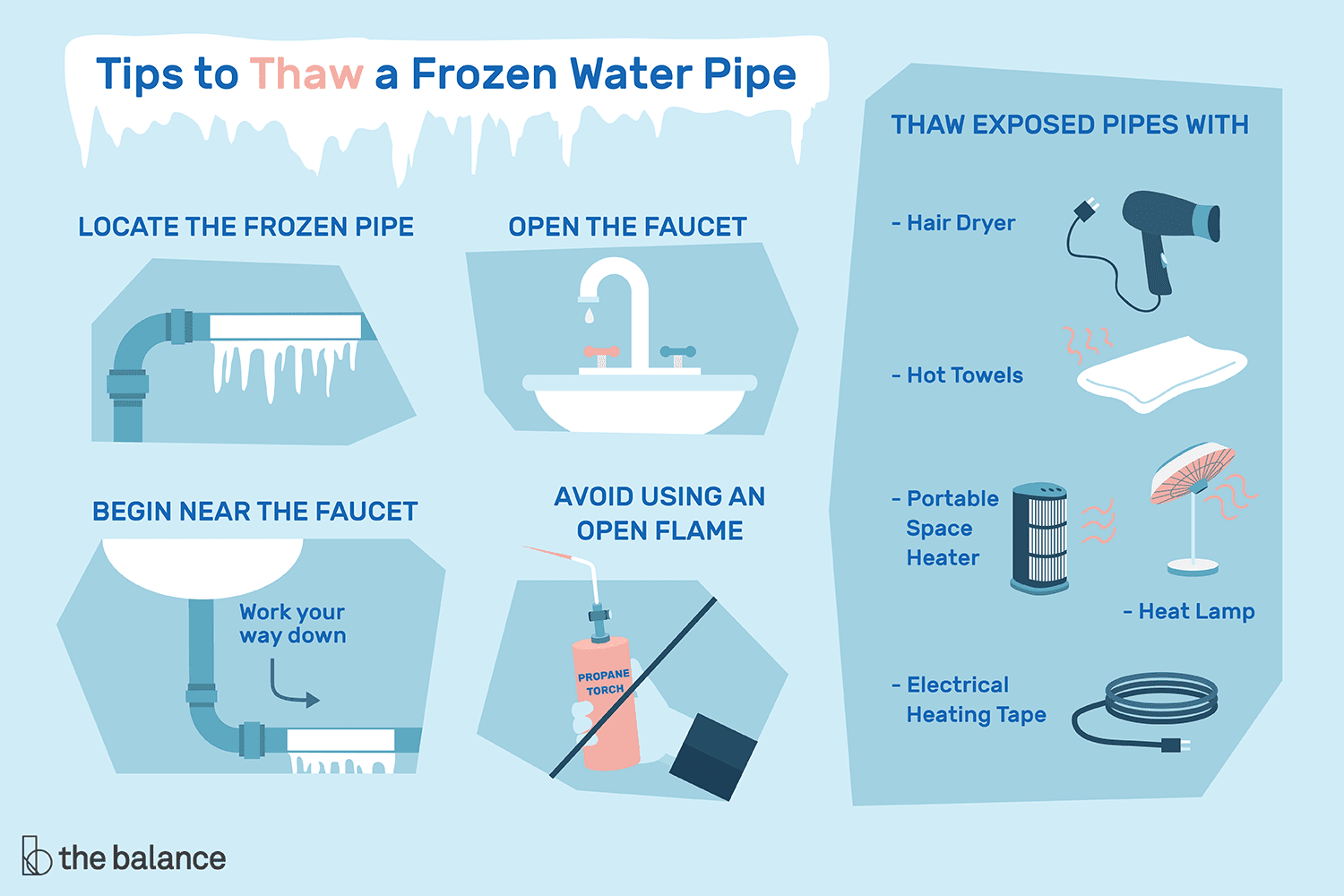 Tips to Thaw a Frozen Water Pipe

LOCATE THE FROZEN PIPE

OPEN THE FAUCET

BEGIN NEAR THE FAUCET

Work your way down

AVOID USING AN OPEN FLAME

PROPANE TORCH

THAW EXPOSED PIPES WITH

- Hair Dryer

- Hot Towels

- Portable Space Heater

- Heat Lamp

- Electrical Heating Tape

the balance